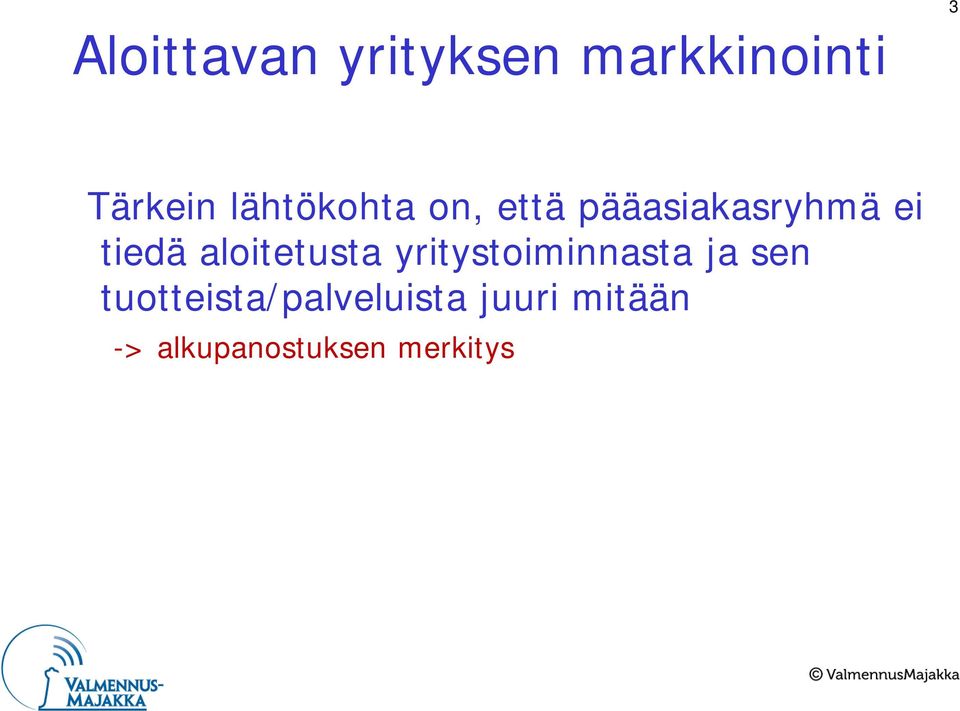 3

Aloittavan yrityksen markkinointi

Tärkein lähtökohta on, että pääasiakasryhmä ei tiedä aloitetusta yritystoiminnasta ja sen tuotteista/palveluista juuri mitään

-> alkupanostuksen merkitys

VALMENNUS-MAJAKKA

© ValmennusMajakka